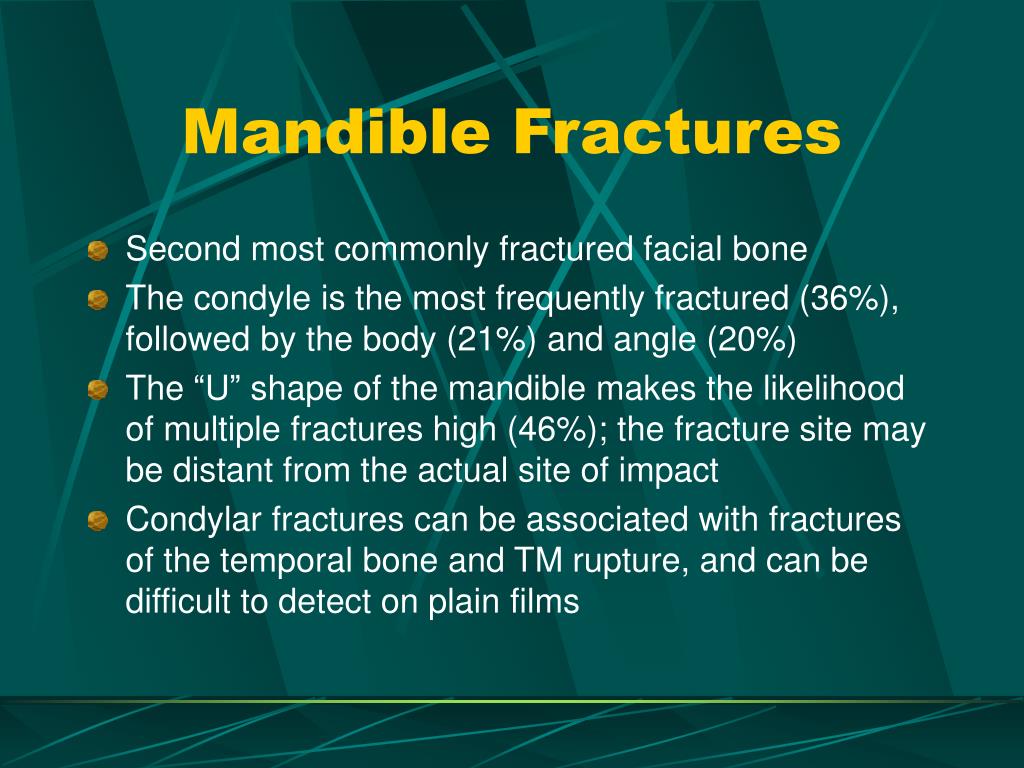 Mandible Fractures

Second most commonly fractured facial bone

The condyle is the most frequently fractured (36%), followed by the body (21%) and angle (20%)

The “U” shape of the mandible makes the likelihood of multiple fractures high (46%); the fracture site may be distant from the actual site of impact

Condylar fractures can be associated with fractures of the temporal bone and TM rupture, and can be difficult to detect on plain films